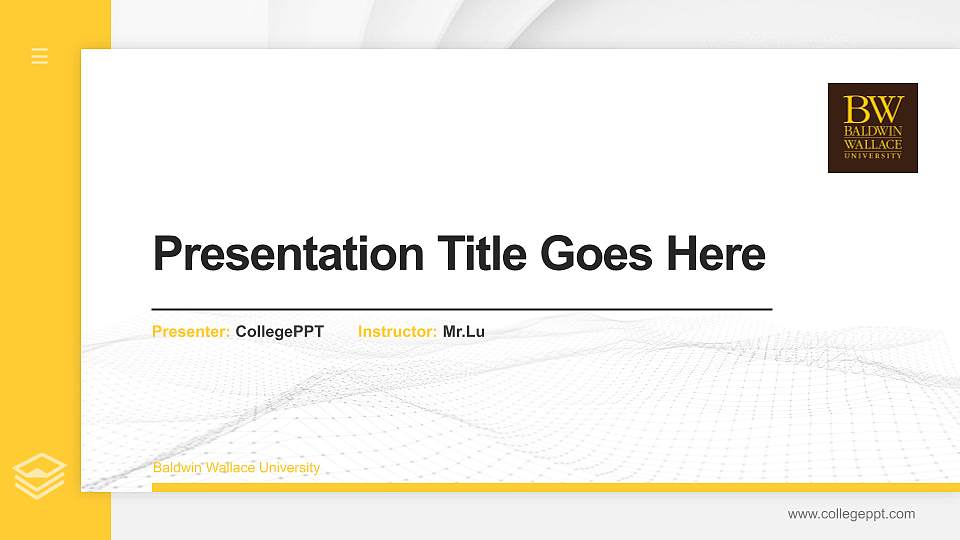 BW
BALDWIN
WALLACE
UNIVERSITY

Presentation Title Goes Here

Presenter: CollegePPT Instructor: Mr.Lu

Baldwin Wallace University

www.collegeppt.com